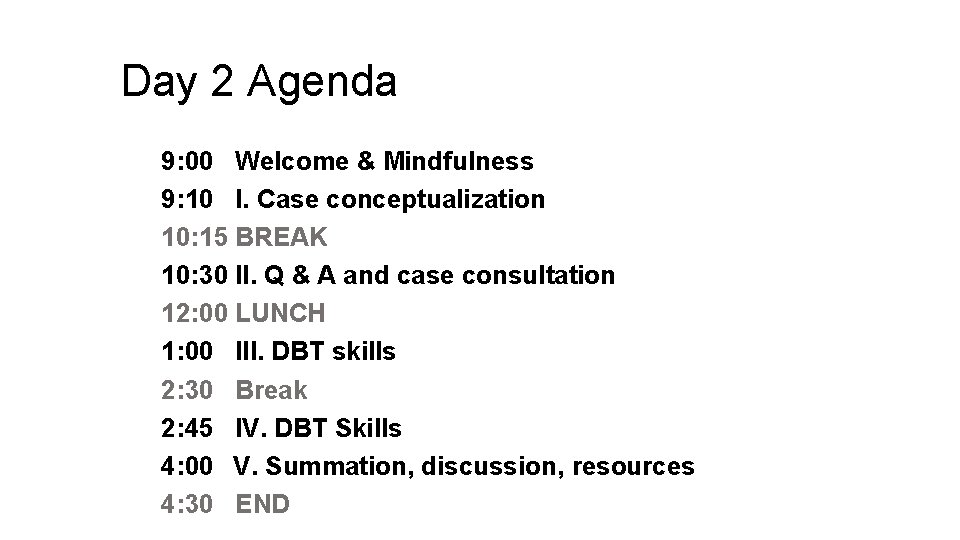 Day 2 Agenda

9:00 Welcome & Mindfulness
9:10 I. Case conceptualization
10:15 BREAK
10:30 II. Q & A and case consultation
12:00 LUNCH
1:00 III. DBT skills
2:30 Break
2:45 IV. DBT Skills
4:00 V. Summation, discussion, resources
4:30 END